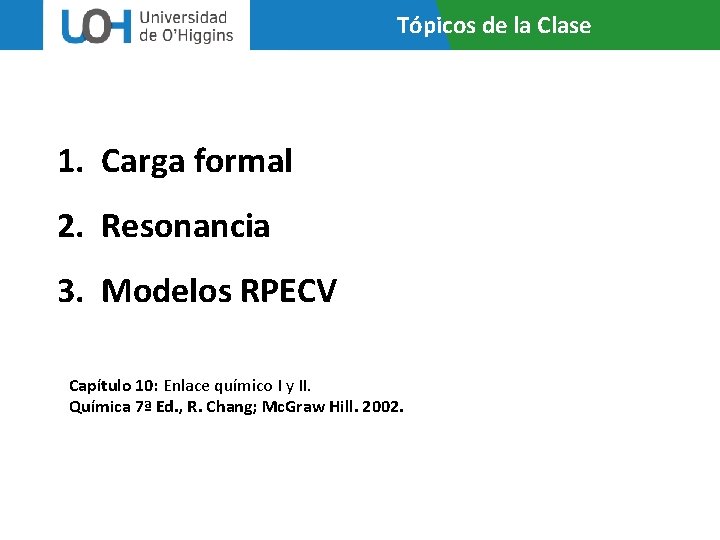 UOH Universidad de O'Higgins

Tópicos de la Clase

1. Carga formal

2. Resonancia

3. Modelos RPECV

Capítulo 10: Enlace químico I y II.
Química 7ª Ed., R. Chang; McGraw Hill. 2002.